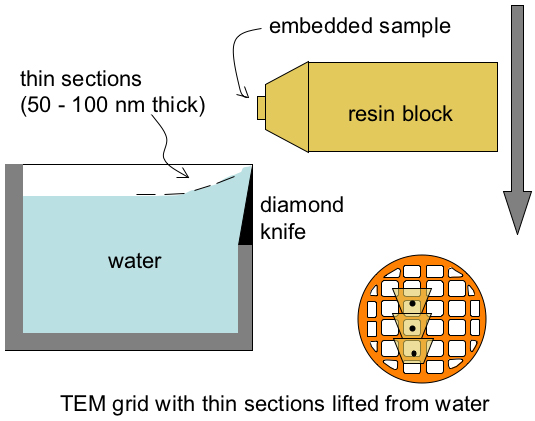 embedded sample

thin sections
(50 - 100 nm thick)

resin block

diamond
knife

water

TEM grid with thin sections lifted from water